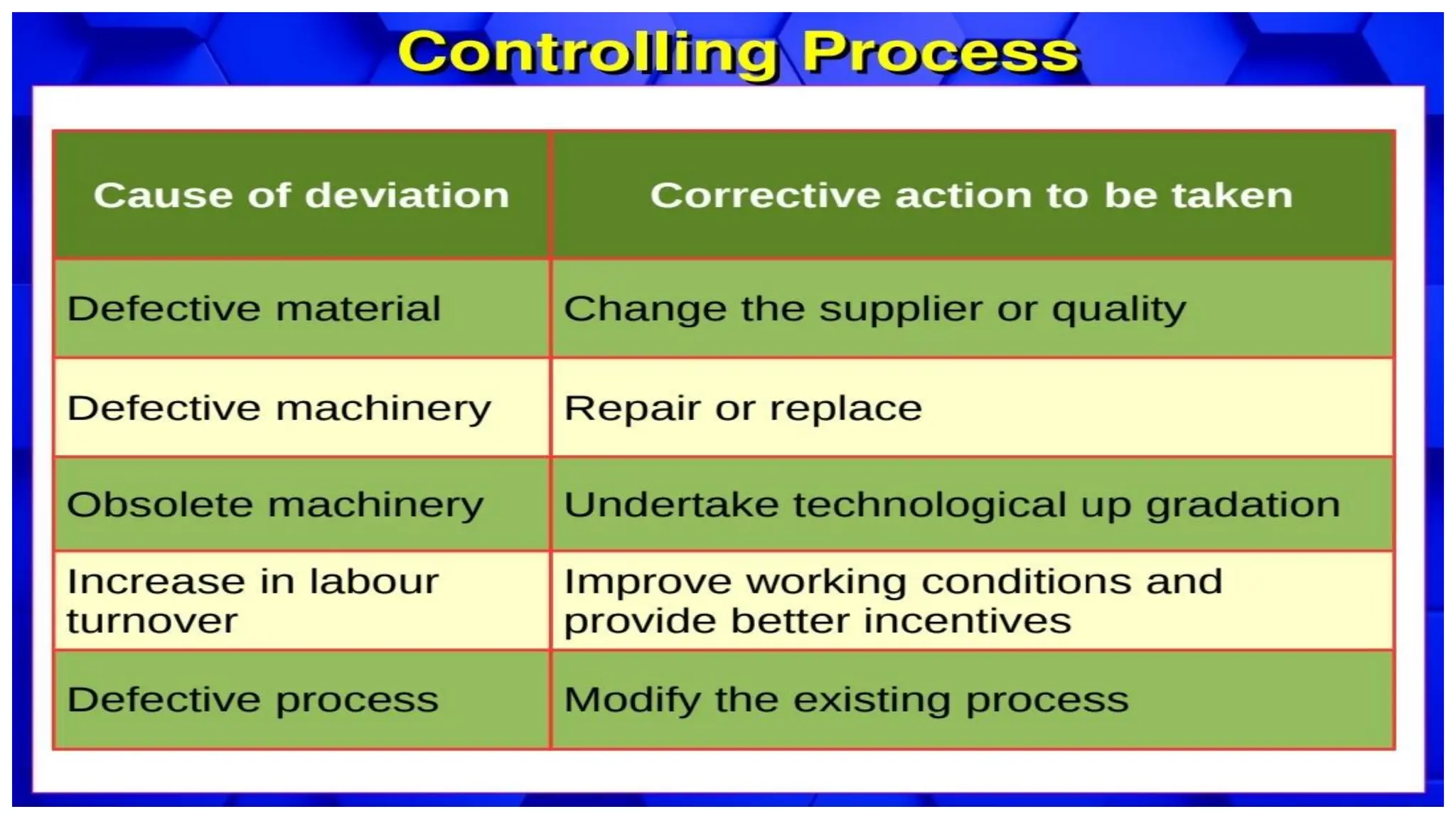 Controlling Process

| Cause of deviation | Corrective action to be taken |
|---|---|
| Defective material | Change the supplier or quality |
| Defective machinery | Repair or replace |
| Obsolete machinery | Undertake technological up gradation |
| Increase in labour turnover | Improve working conditions and provide better incentives |
| Defective process | Modify the existing process |